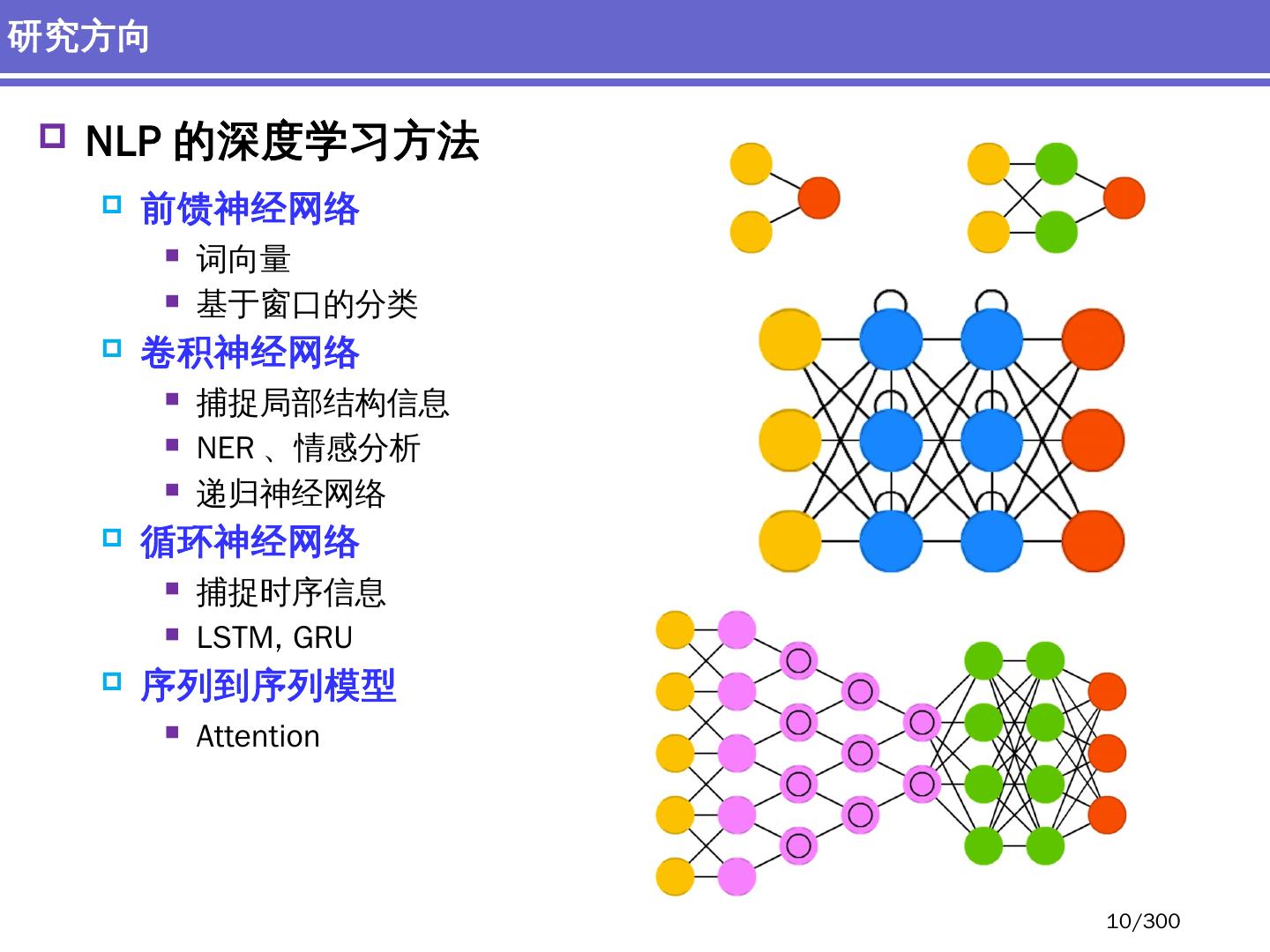 研究方向

NLP 的深度学习方法

前馈神经网络

词向量

基于窗口的分类

卷积神经网络

捕捉局部结构信息

NER 、情感分析

递归神经网络

循环神经网络

捕捉时序信息

LSTM, GRU

序列到序列模型

Attention

10/300